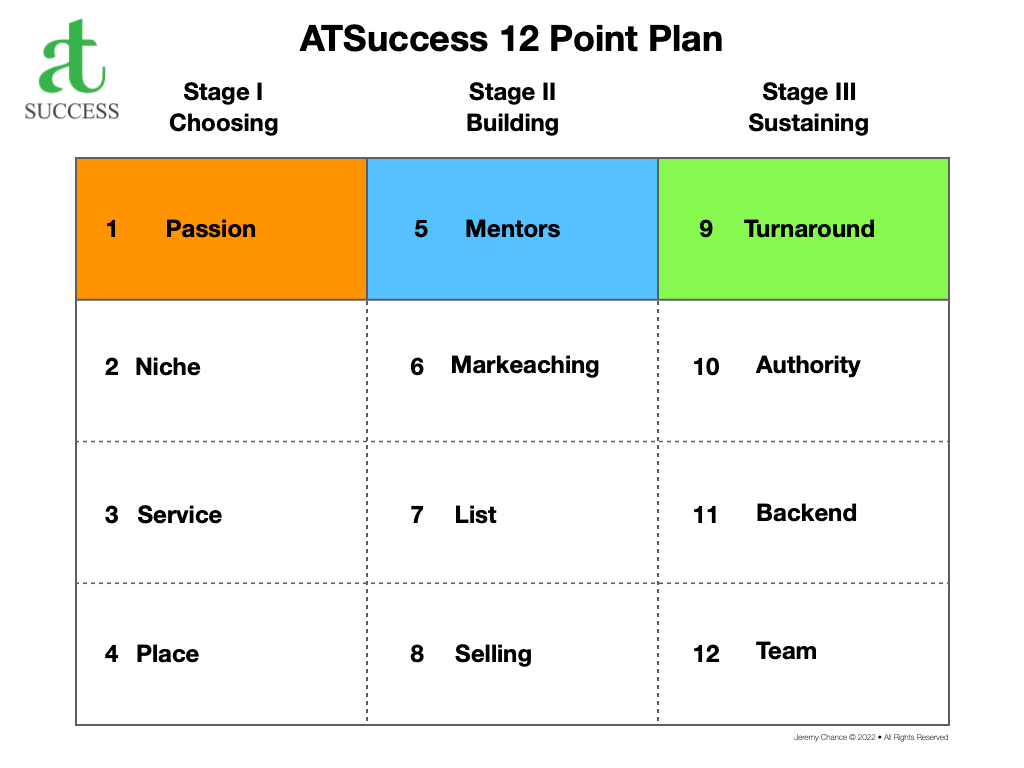 at
SUCCESS

ATSuccess 12 Point Plan

| Stage I Choosing | Stage II Building | Stage III Sustaining |
|---|---|---|
| 1 Passion | 5 Mentors | 9 Turnaround |
| 2 Niche | 6 Markeaching | 10 Authority |
| 3 Service | 7 List | 11 Backend |
| 4 Place | 8 Selling | 12 Team |

Jeremy Chance © 2022 • All Rights Reserved